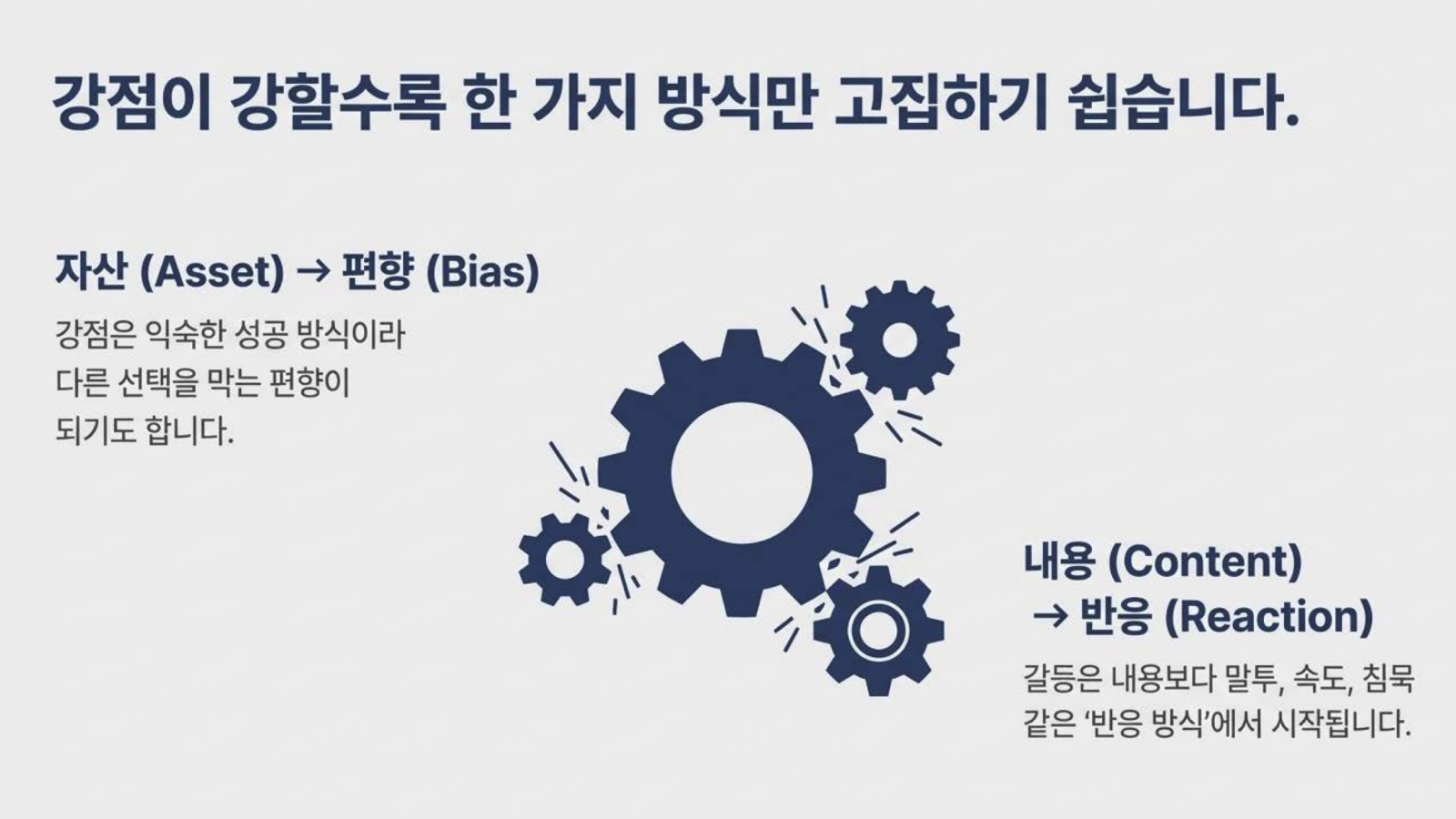 강점이 강할수록 한 가지 방식만 고집하기 쉽습니다.

자산 (Asset) → 편향 (Bias)

강점은 익숙한 성공 방식이라 다른 선택을 막는 편향이 되기도 합니다.

내용 (Content) → 반응 (Reaction)

갈등은 내용보다 말투, 속도, 침묵 같은 '반응 방식'에서 시작됩니다.